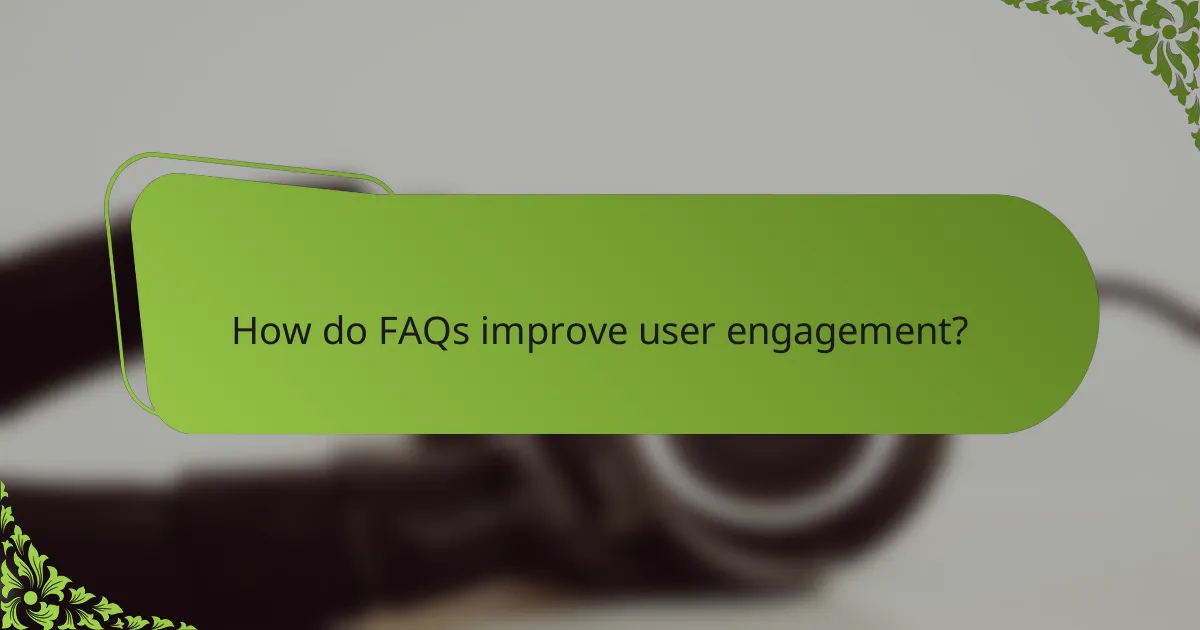 How do FAQs improve user engagement?